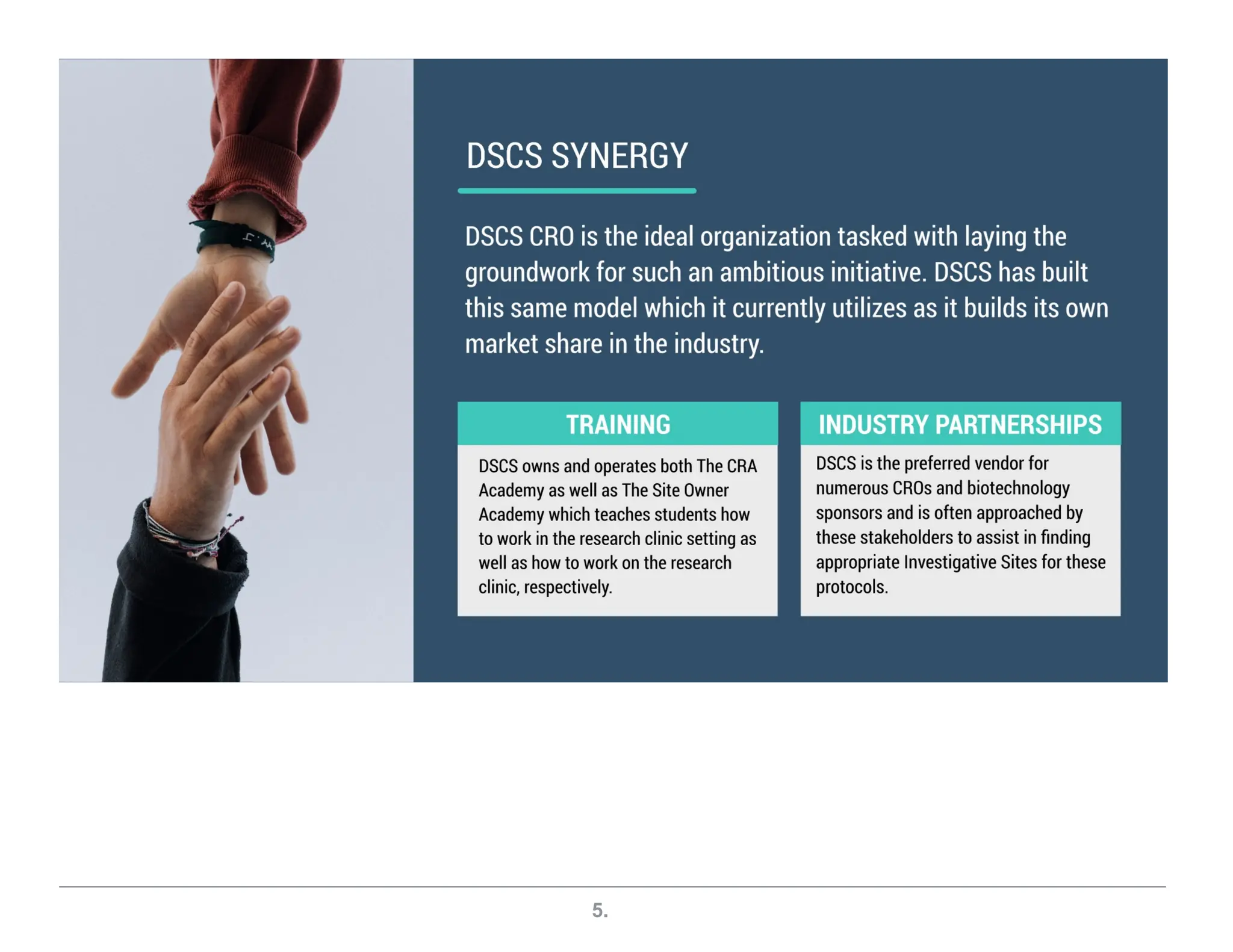 DSCS SYNERGY

DSCS CRO is the ideal organization tasked with laying the groundwork for such an ambitious initiative. DSCS has built this same model which it currently utilizes as it builds its own market share in the industry.

TRAINING

DSCS owns and operates both The CRA Academy as well as The Site Owner Academy which teaches students how to work in the research clinic setting as well as how to work on the research clinic, respectively.

INDUSTRY PARTNERSHIPS

DSCS is the preferred vendor for numerous CROs and biotechnology sponsors and is often approached by these stakeholders to assist in finding appropriate Investigative Sites for these protocols.

5.